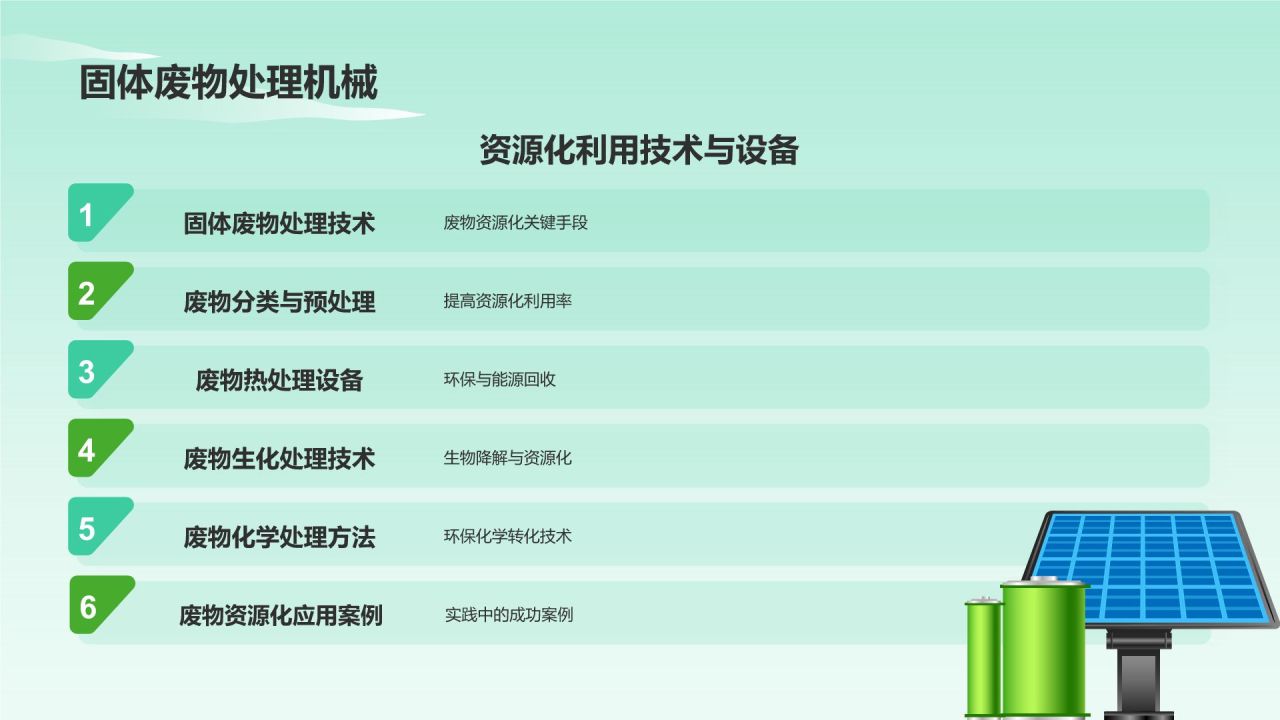 固体废物处理机械

资源化利用技术与设备

1 固体废物处理技术 废物资源化关键手段

2 废物分类与预处理 提高资源化利用率

3 废物热处理设备 环保与能源回收

4 废物生化处理技术 生物降解与资源化

5 废物化学处理方法 环保化学转化技术

6 废物资源化应用案例 实践中的成功案例